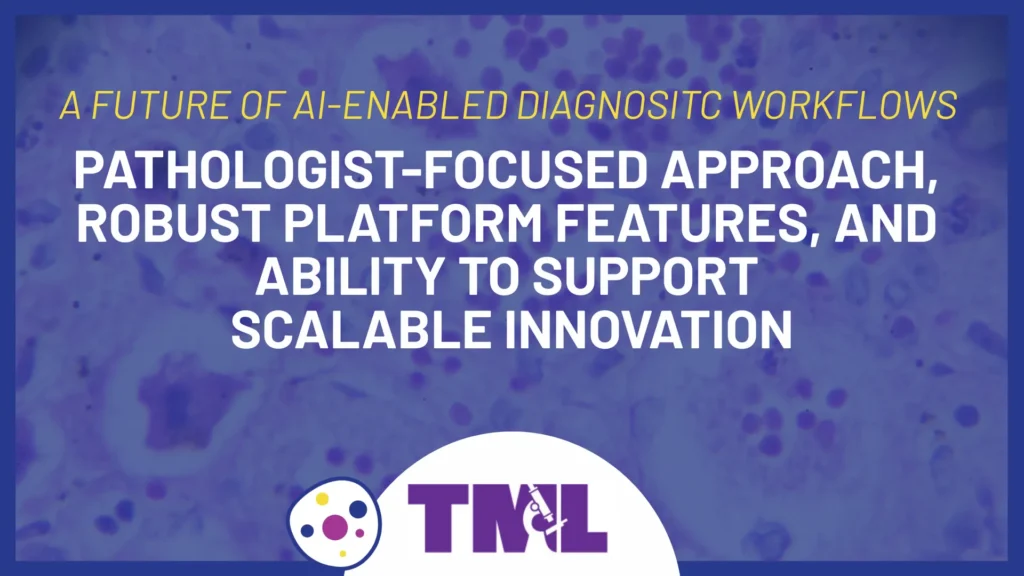 A FUTURE OF AI-ENABLED DIAGNOSITC WORKFLOWS

PATHOLOGIST-FOCUSED APPROACH, ROBUST PLATFORM FEATURES, AND ABILITY TO SUPPORT SCALABLE INNOVATION

TML